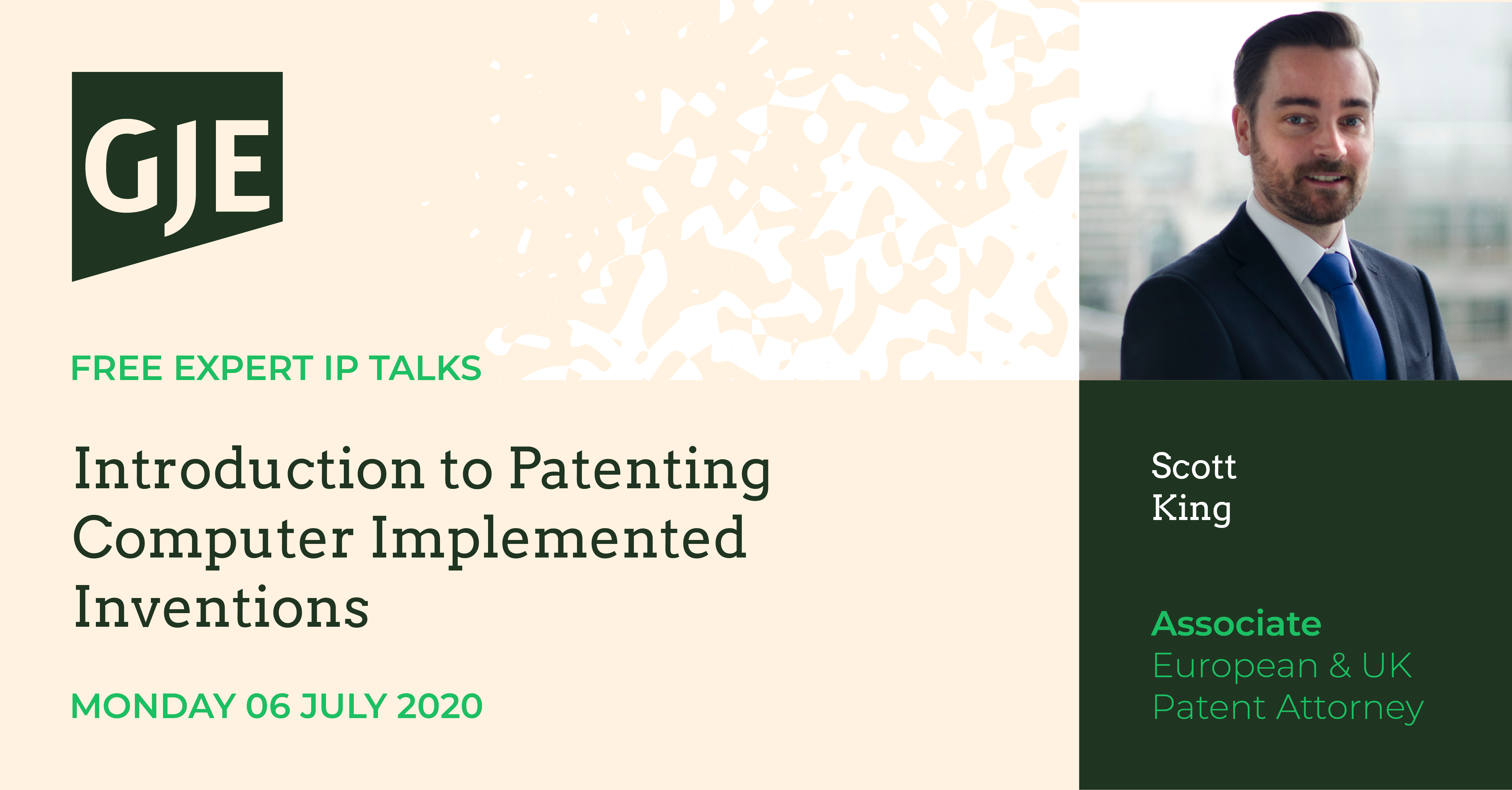 GJE

FREE EXPERT IP TALKS

Introduction to Patenting Computer Implemented Inventions

MONDAY 06 JULY 2020

Scott King

Associate
European & UK Patent Attorney